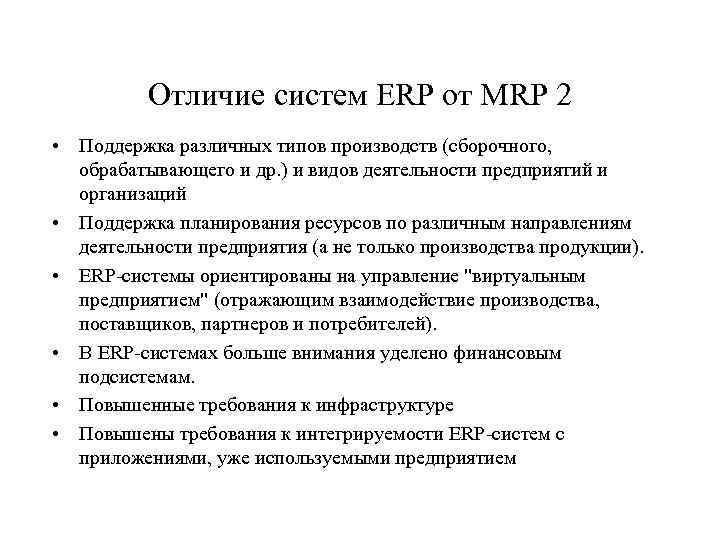 Отличие систем ERP от MRP 2

• Поддержка различных типов производств (сборочного, обрабатывающего и др.) и видов деятельности предприятий и организаций

• Поддержка планирования ресурсов по различным направлениям деятельности предприятия (а не только производства продукции).

• ERP-системы ориентированы на управление "виртуальным предприятием" (отражающим взаимодействие производства, поставщиков, партнеров и потребителей).

• В ERP-системах больше внимания уделено финансовым подсистемам.

• Повышенные требования к инфраструктуре

• Повышены требования к интегрируемости ERP-систем с приложениями, уже используемыми предприятием